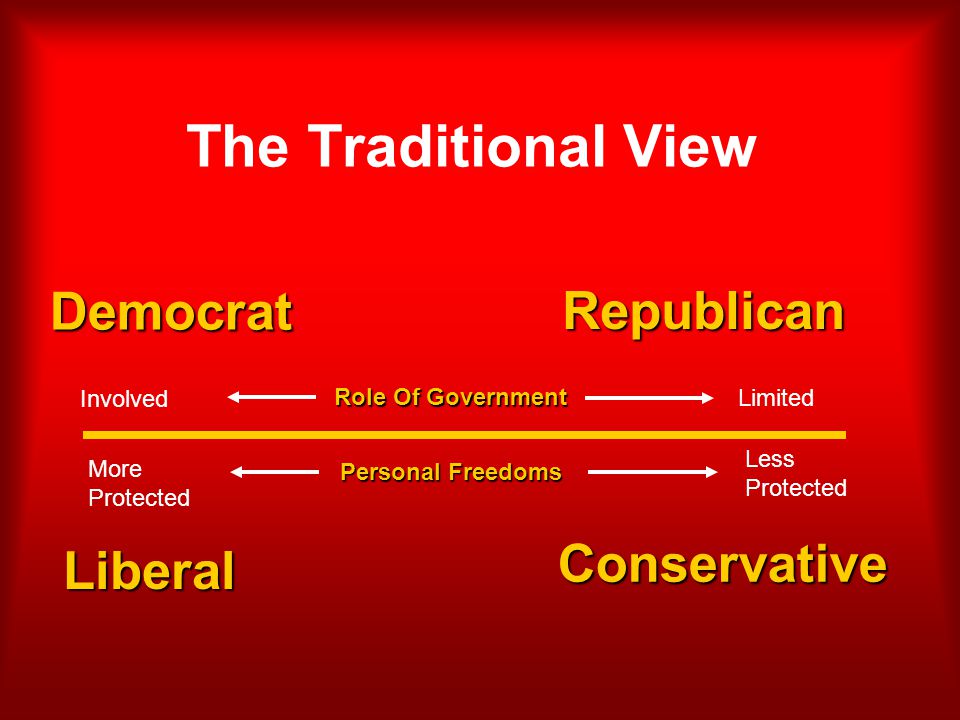 The Traditional View

Democrat

Republican

Involved

Role Of Government

Limited

More Protected

Personal Freedoms

Less Protected

Liberal

Conservative